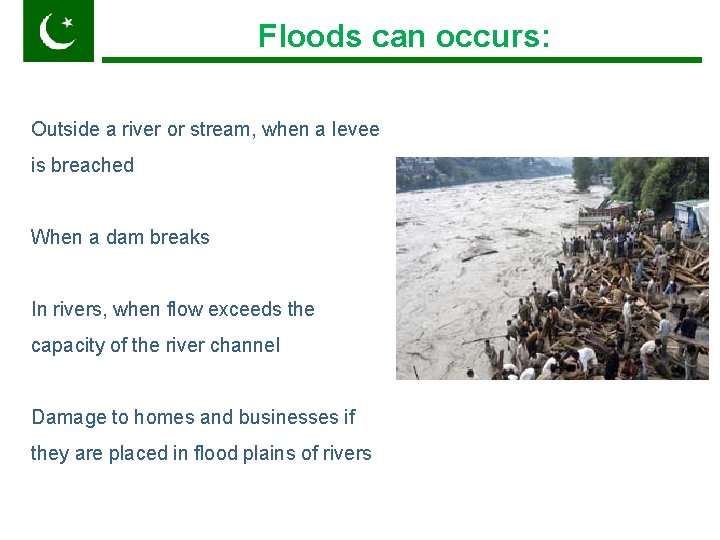 Floods can occurs:

Outside a river or stream, when a levee is breached

When a dam breaks

In rivers, when flow exceeds the capacity of the river channel

Damage to homes and businesses if they are placed in flood plains of rivers